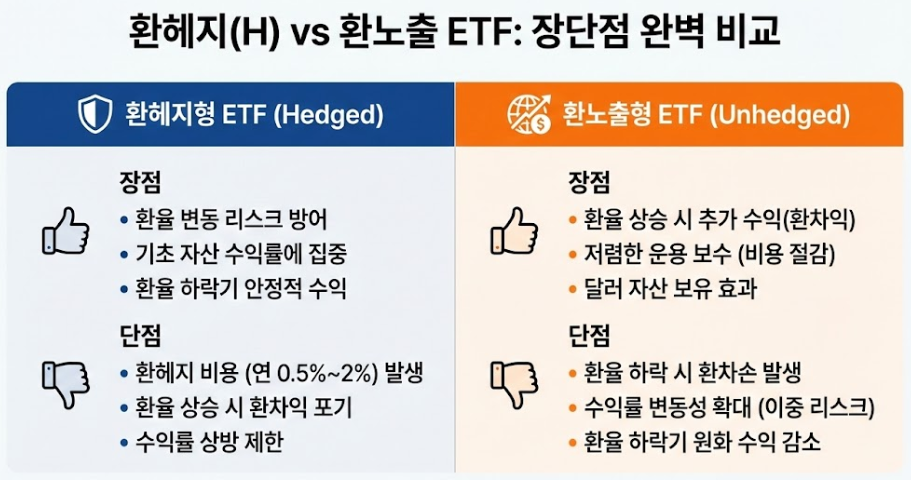 환헤지(H) vs 환노출 ETF: 장단점 완벽 비교

환헤지형 ETF (Hedged)

장점
• 환율 변동 리스크 방어
• 기초 자산 수익률에 집중
• 환율 하락기 안정적 수익

단점
• 환헤지 비용 (연 0.5%~2%) 발생
• 환율 상승 시 환차익 포기
• 수익률 상방 제한

환노출형 ETF (Unhedged)

장점
• 환율 상승 시 추가 수익(환차익)
• 저렴한 운용 보수 (비용 절감)
• 달러 자산 보유 효과

단점
• 환율 하락 시 환차손 발생
• 수익률 변동성 확대 (이중 리스크)
• 환율 하락기 원화 수익 감소